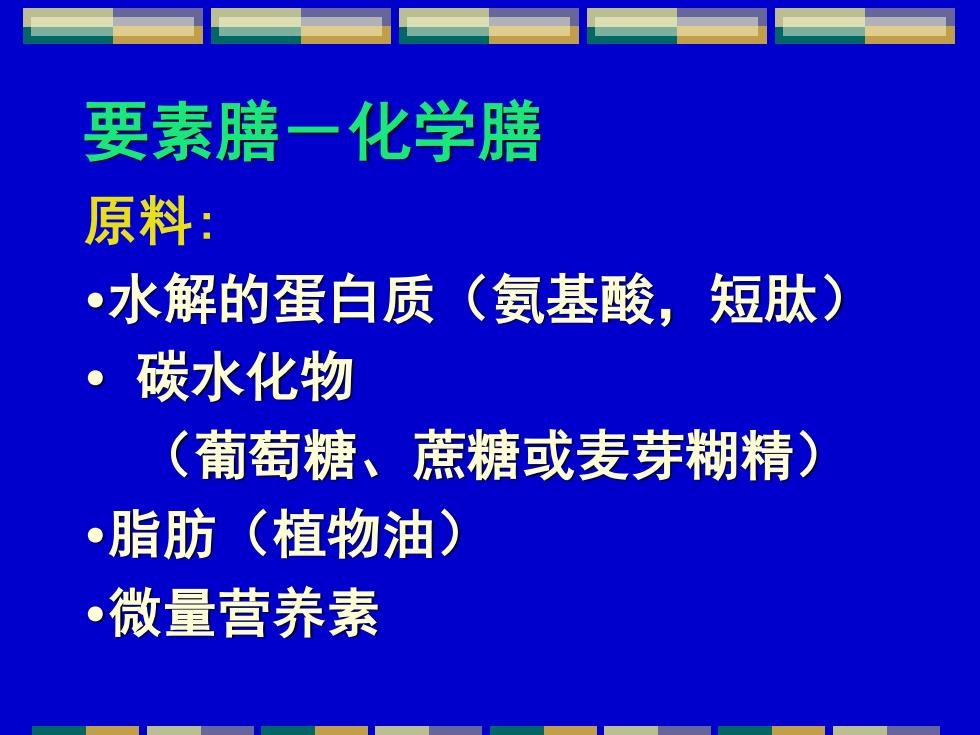 要素膳－化学膳

原料:

•水解的蛋白质（氨基酸，短肽）

• 碳水化物
（葡萄糖、蔗糖或麦芽糊精）

•脂肪（植物油）

•微量营养素